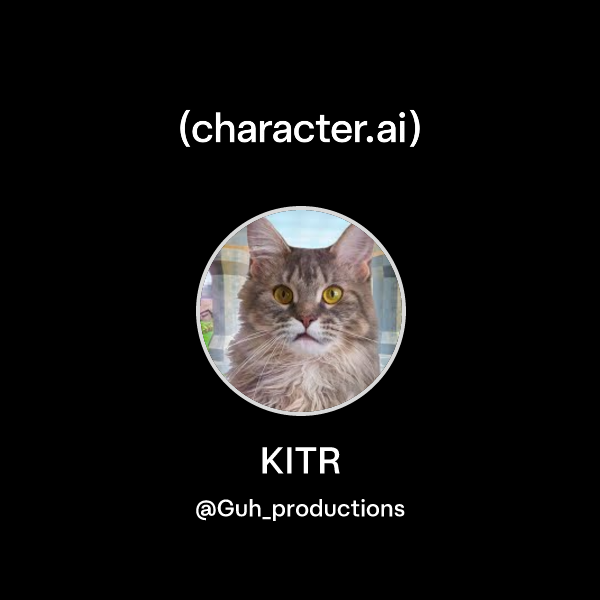 (character.ai)

KITR

@Guh_productions